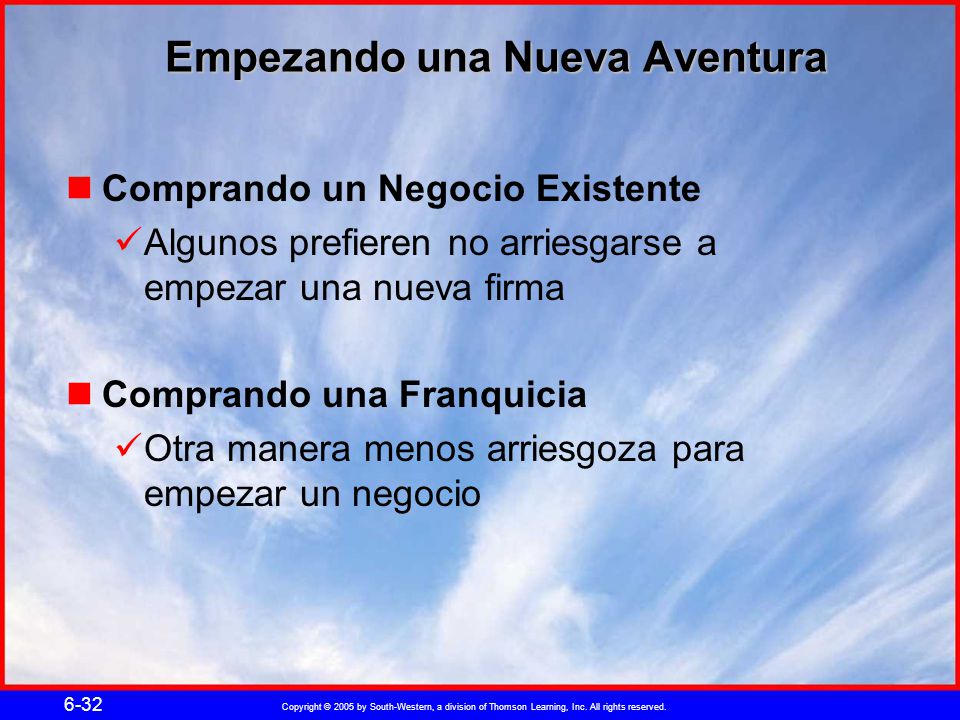 Empezando una Nueva Aventura

■ Comprando un Negocio Existente

✓ Algunos prefieren no arriesgarse a empezar una nueva firma

■ Comprando una Franquicia

✓ Otra manera menos arriesgoza para empezar un negocio

6-32

Copyright © 2005 by South-Western, a division of Thomson Learning, Inc. All rights reserved.